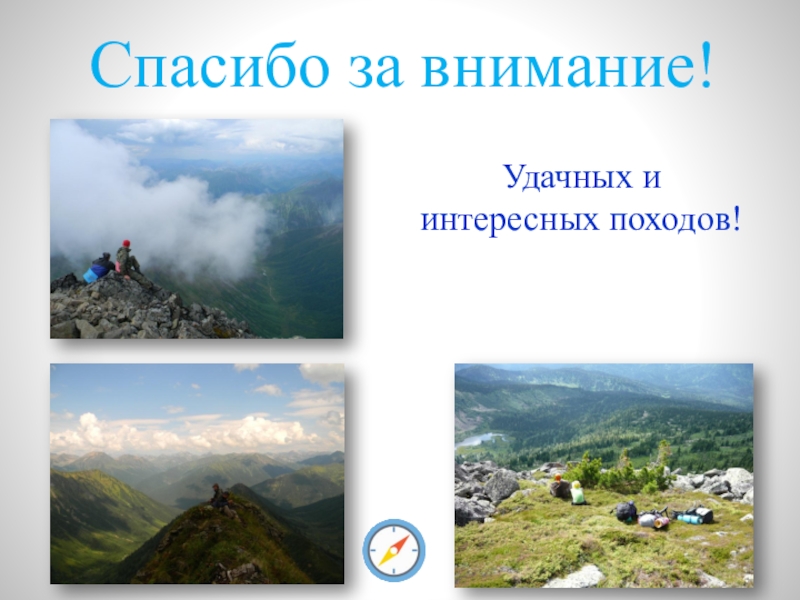 Спасибо за внимание!

Удачных и интересных походов!